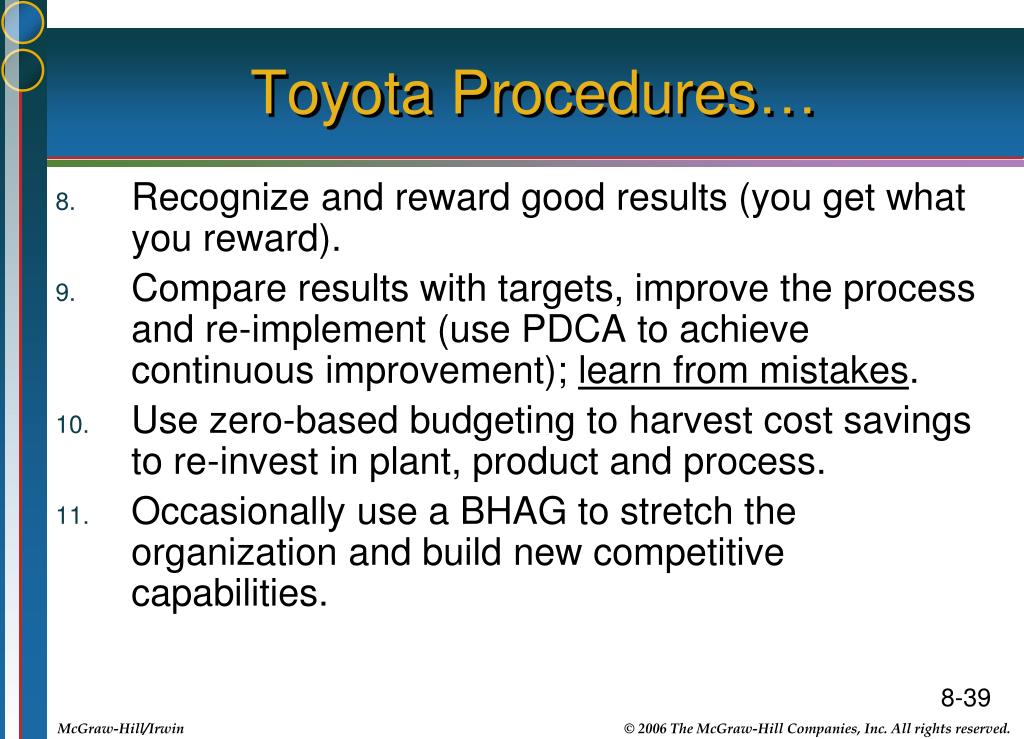 Toyota Procedures…

8. Recognize and reward good results (you get what you reward).

9. Compare results with targets, improve the process and re-implement (use PDCA to achieve continuous improvement); learn from mistakes.

10. Use zero-based budgeting to harvest cost savings to re-invest in plant, product and process.

11. Occasionally use a BHAG to stretch the organization and build new competitive capabilities.

8-39

McGraw-Hill/Irwin

© 2006 The McGraw-Hill Companies, Inc. All rights reserved.